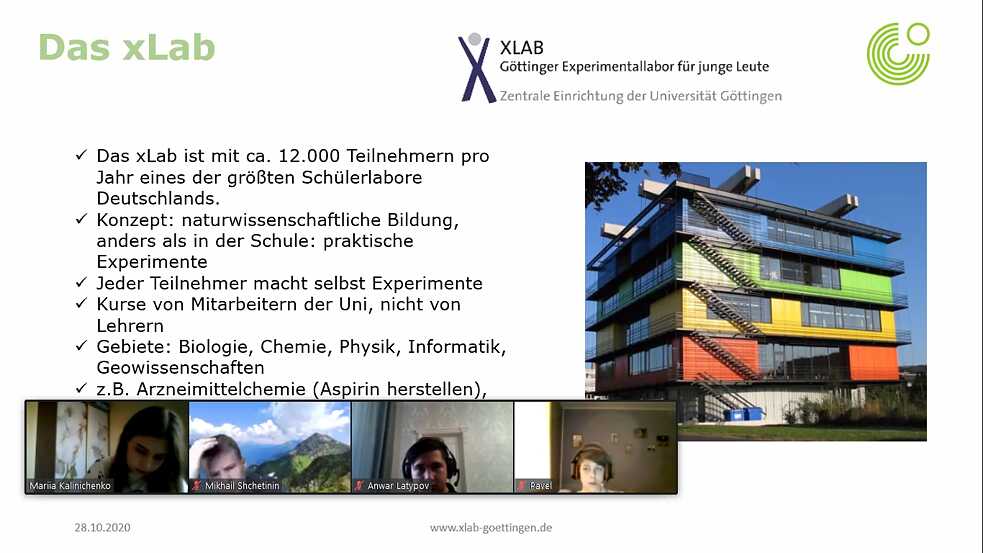 Das xLab

XLAB
Göttinger Experimentallabor für junge Leute
Zentrale Einrichtung der Universität Göttingen

✓ Das xLab ist mit ca. 12.000 Teilnehmern pro Jahr eines der größten Schülerlabore Deutschlands.
✓ Konzept: naturwissenschaftliche Bildung, anders als in der Schule: praktische Experimente
✓ Jeder Teilnehmer macht selbst Experimente
✓ Kurse von Mitarbeitern der Uni, nicht von Lehrern
✓ Gebiete: Biologie, Chemie, Physik, Informatik, Geowissenschaften
✓ z.B. Arzneimittelchemie (Aspirin herstellen),

Mariia Kalinichenko
Mikhail Shchetinin
Anwar Latypov
Pavel

28.10.2020
www.xlab-goettingen.de